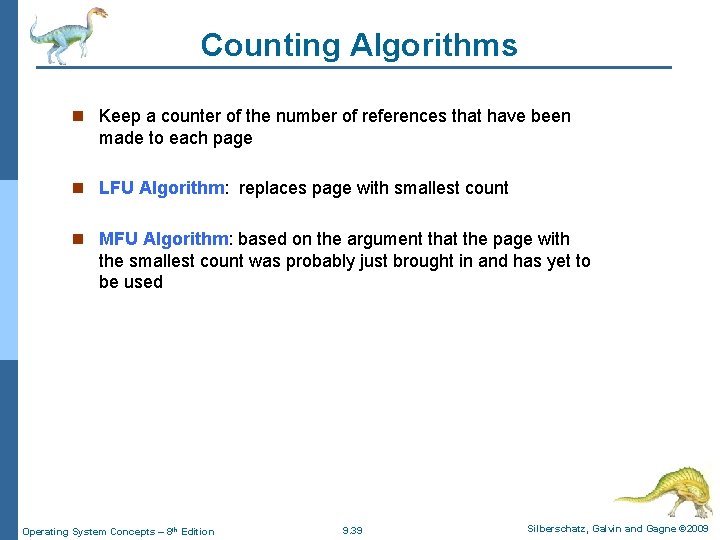 Counting Algorithms

Keep a counter of the number of references that have been made to each page

LFU Algorithm: replaces page with smallest count

MFU Algorithm: based on the argument that the page with the smallest count was probably just brought in and has yet to be used

Operating System Concepts – 8th Edition

9.39

Silberschatz, Galvin and Gagne ©2009